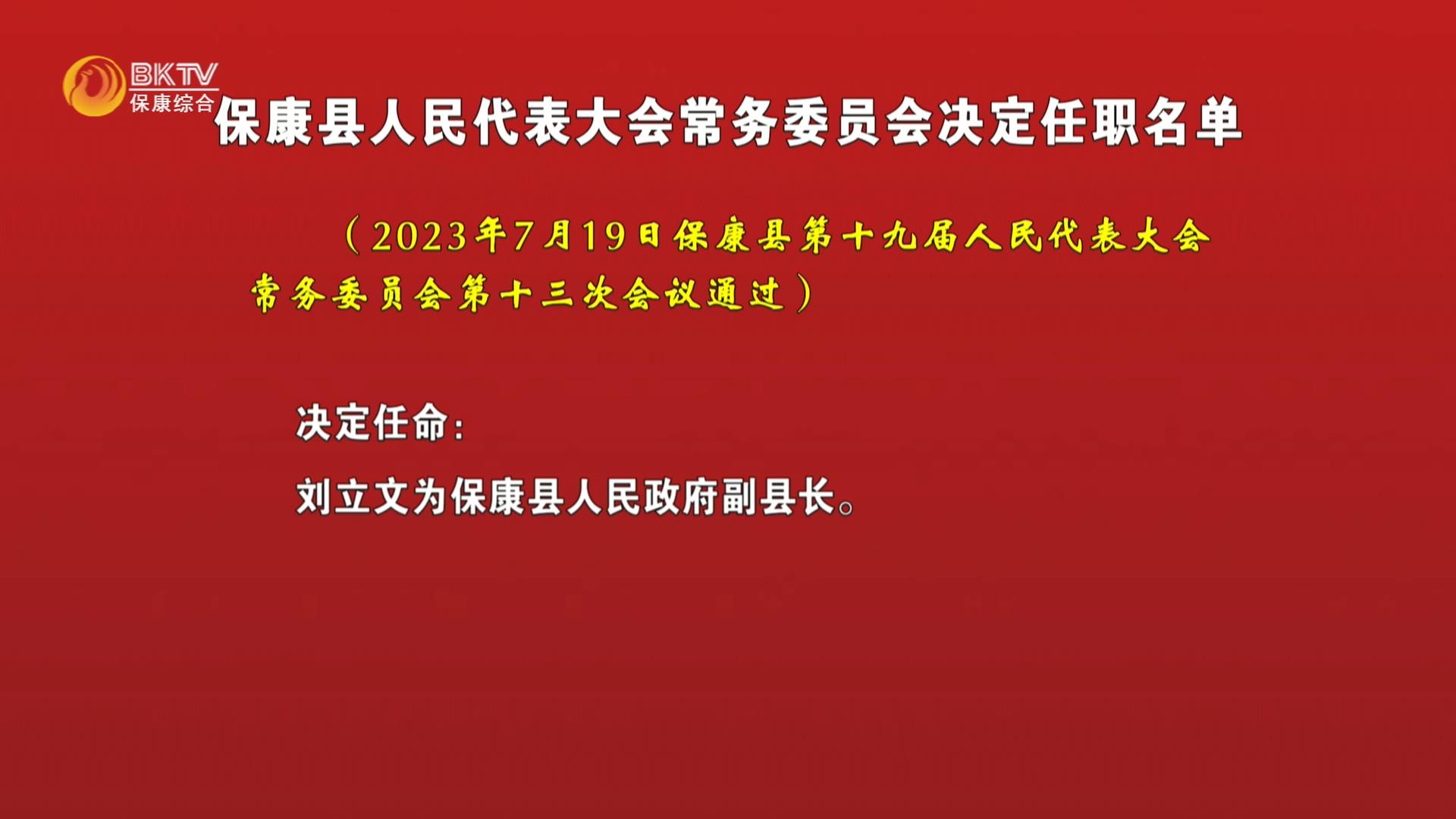 BKTV
保康综合

保康县人民代表大会常务委员会决定任职名单

（2023年7月19日保康县第十九届人民代表大会常务委员会第十三次会议通过）

决定任命：

刘立文为保康县人民政府副县长。